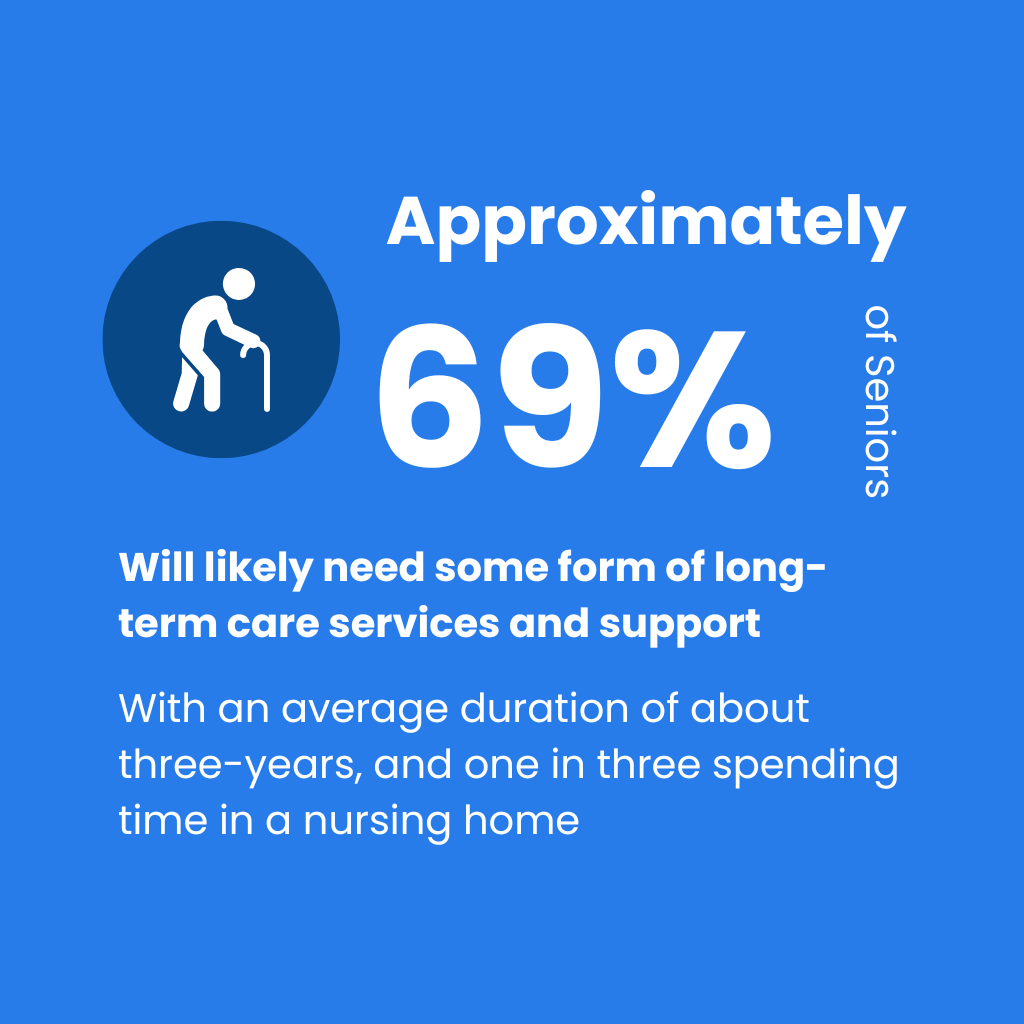 Approximately

69%

of Seniors

Will likely need some form of long-term care services and support

With an average duration of about three-years, and one in three spending time in a nursing home